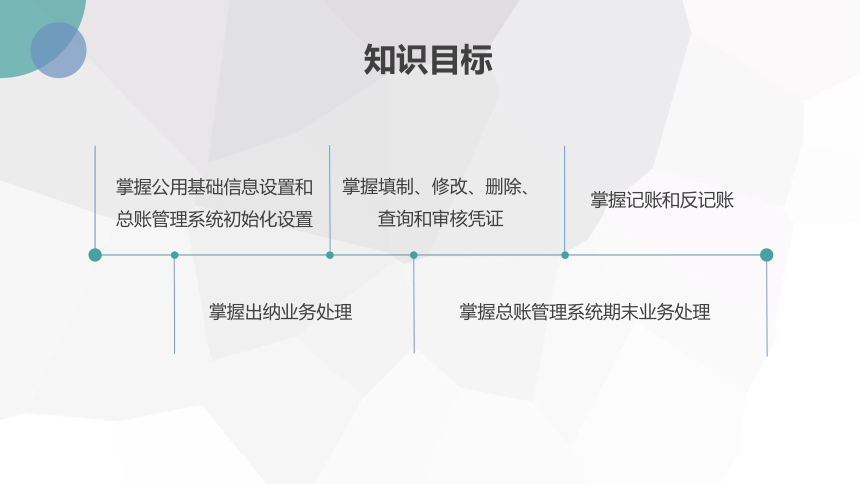 知识目标

掌握公用基础信息设置和总账管理系统初始化设置

掌握填制、修改、删除、查询和审核凭证

掌握记账和反记账

掌握出纳业务处理

掌握总账管理系统期末业务处理